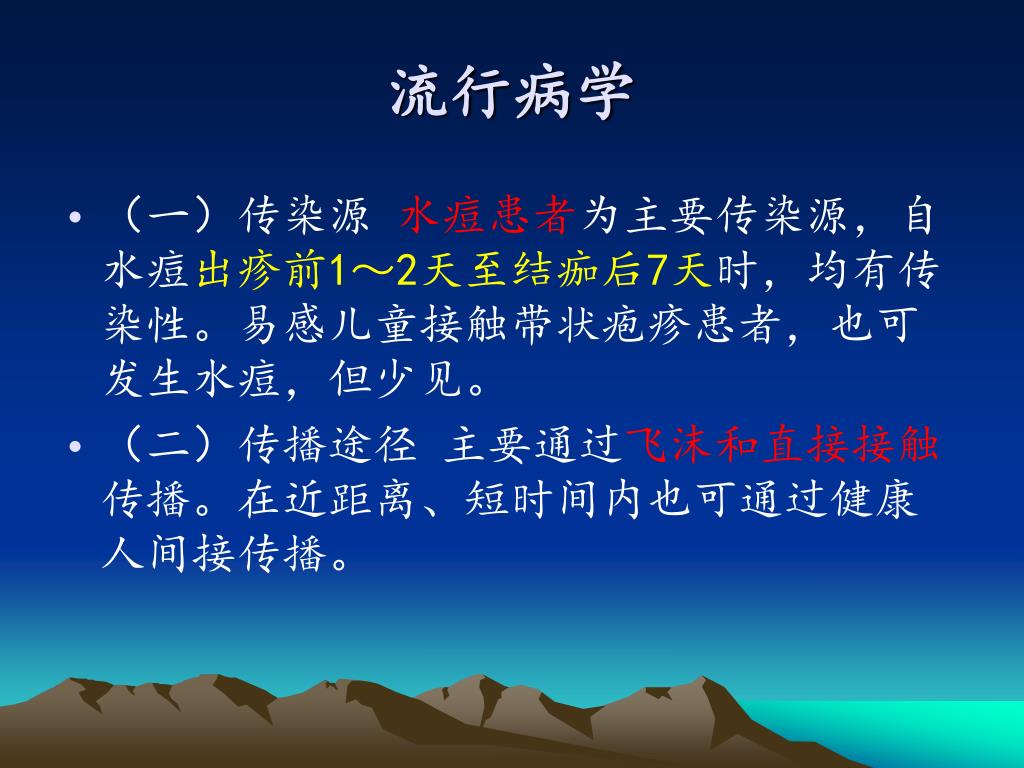 流行病学

• （一）传染源 水痘患者为主要传染源，自水痘出疹前1～2天至结痂后7天时，均有传染性。易感儿童接触带状疱疹患者，也可发生水痘，但少见。

• （二）传播途径 主要通过飞沫和直接接触传播。在近距离、短时间内也可通过健康人间接传播。